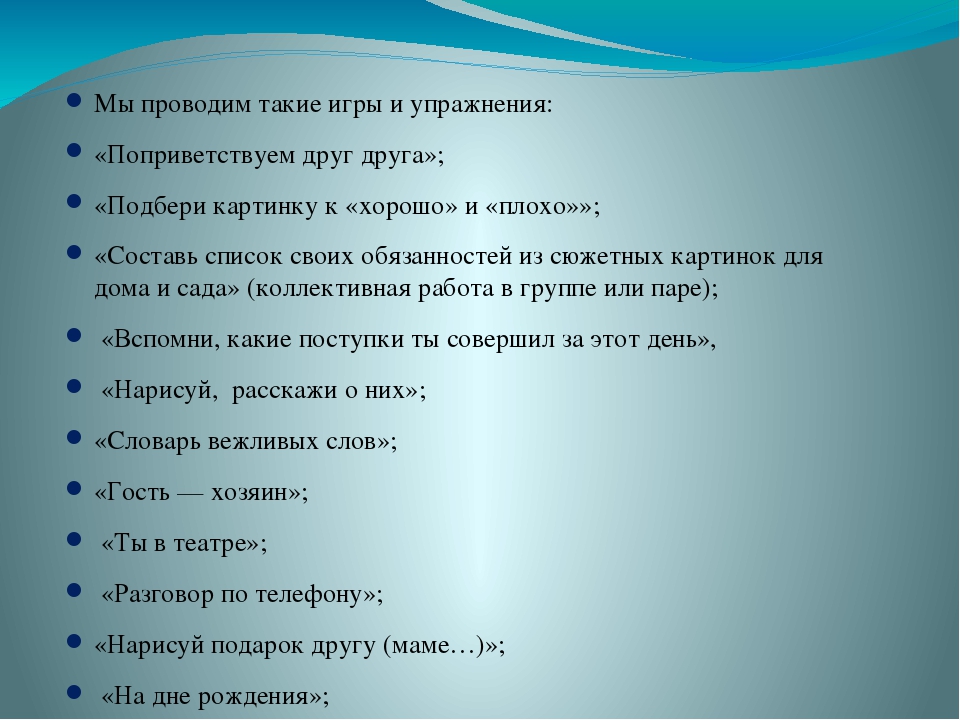 Мы проводим такие игры и упражнения:

«Поприветствуем друг друга»;

«Подбери картинку к «хорошо» и «плохо»»;

«Составь список своих обязанностей из сюжетных картинок для дома и сада» (коллективная работа в группе или паре);

«Вспомни, какие поступки ты совершил за этот день»,

«Нарисуй, расскажи о них»;

«Словарь вежливых слов»;

«Гость — хозяин»;

«Ты в театре»;

«Разговор по телефону»;

«Нарисуй подарок другу (маме…)»;

«На дне рождения»;